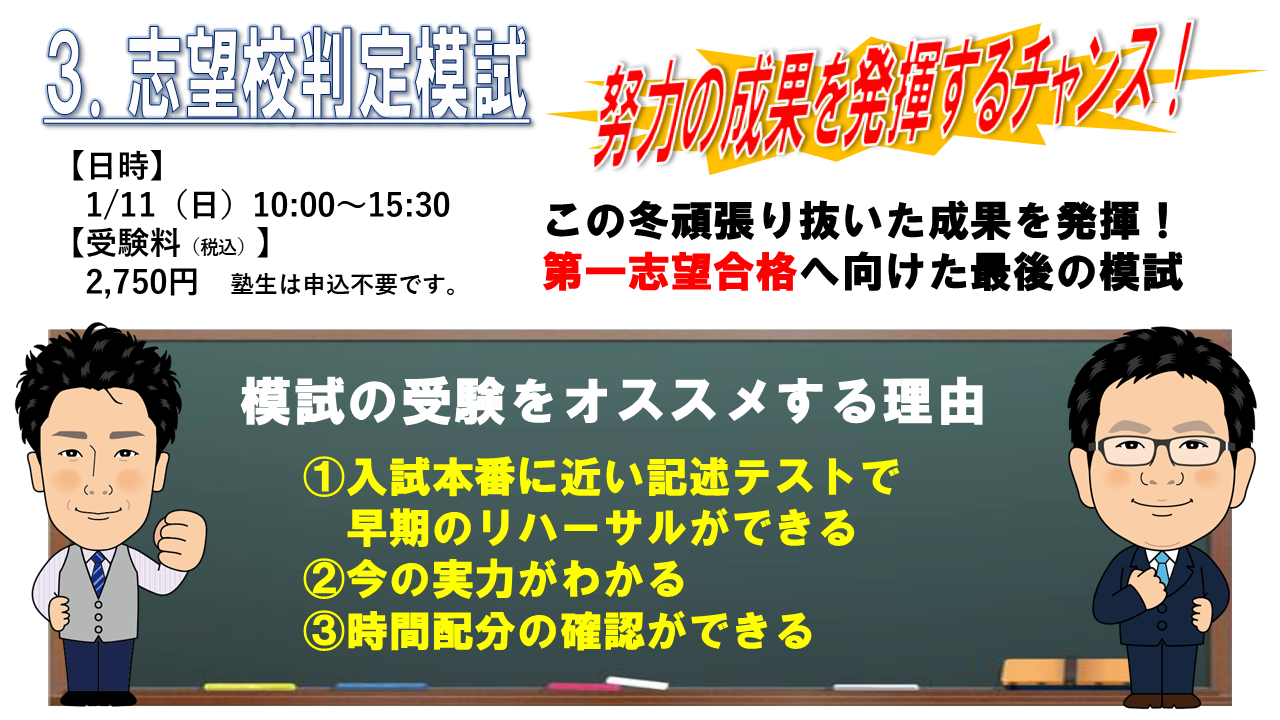 3. 志望校判定模試

努力の成果を発揮するチャンス！

【日時】
1/11（日）10:00～15:30
【受験料（税込）】
2,750円　塾生は申込不要です。

この冬頑張り抜いた成果を発揮！
第一志望合格へ向けた最後の模試

模試の受験をオススメする理由

①入試本番に近い記述テストで早期のリハーサルができる
②今の実力がわかる
③時間配分の確認ができる